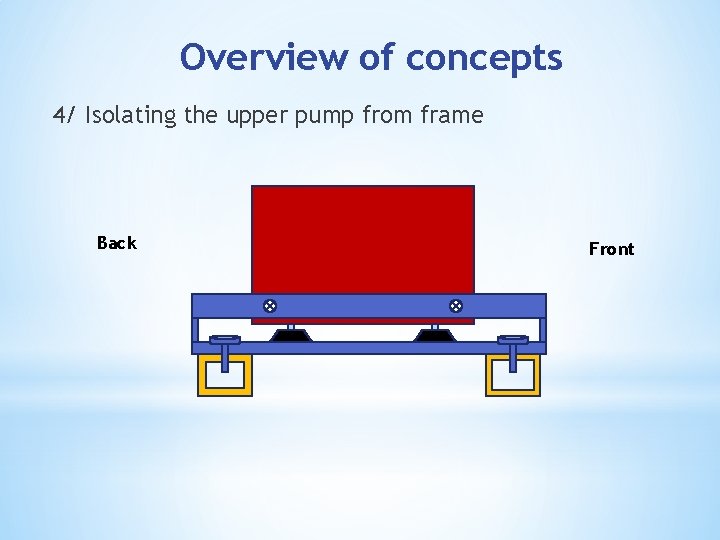 Overview of concepts

4/ Isolating the upper pump from frame

Back

Front